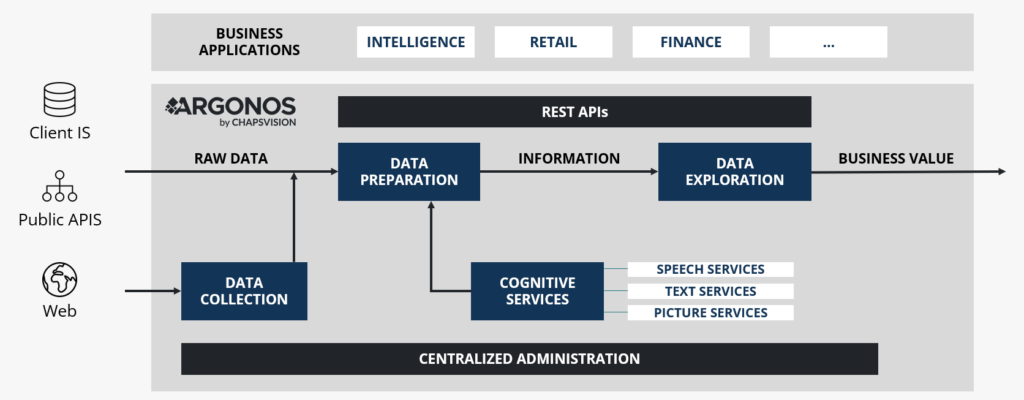 BUSINESS APPLICATIONS

INTELLIGENCE

RETAIL

FINANCE

...

Client IS

Public APIS

Web

ARGONOS by CHAPSVISION

REST APIs

RAW DATA

DATA PREPARATION

INFORMATION

DATA EXPLORATION

BUSINESS VALUE

DATA COLLECTION

COGNITIVE SERVICES

SPEECH SERVICES

TEXT SERVICES

PICTURE SERVICES

CENTRALIZED ADMINISTRATION